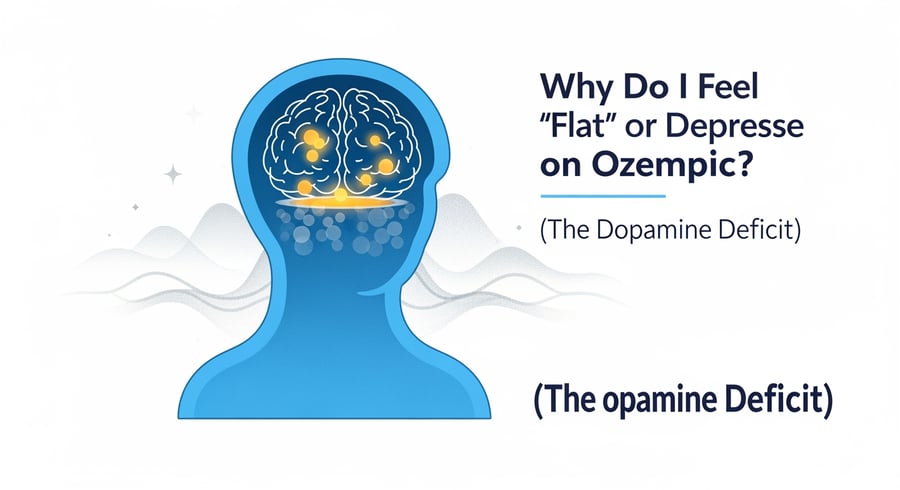 Why Do I Feel "Flat" or Depresse on Ozempic?

(The Dopamine Deficit)

(The opamine Deficit)